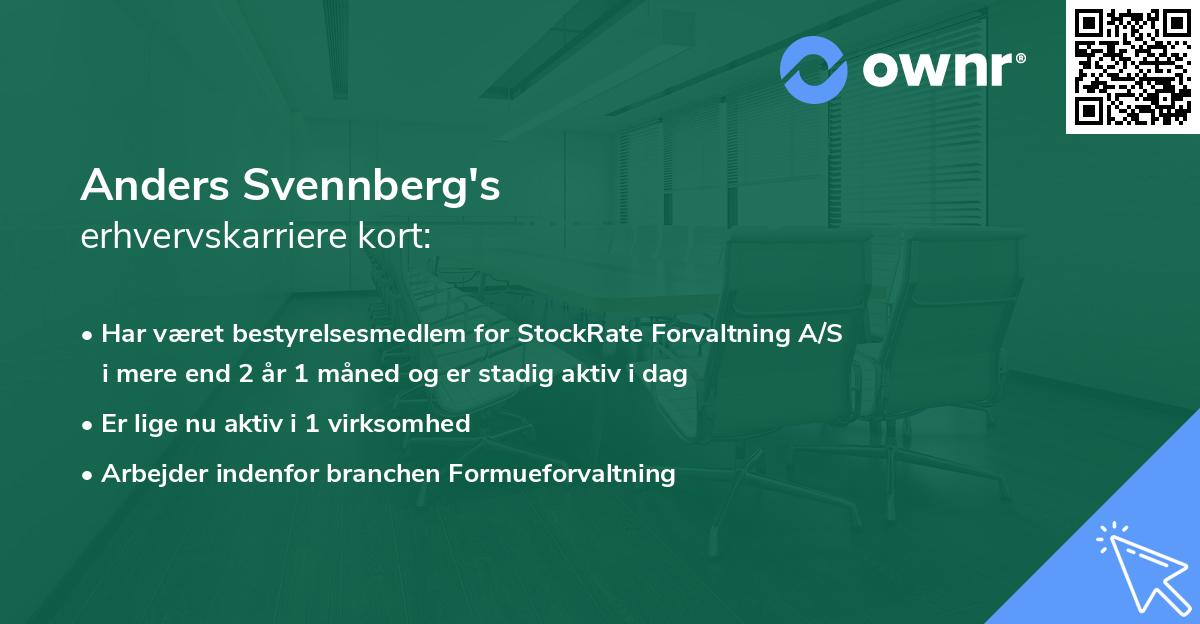 ownr®

Anders Svennberg's
erhvervskarriere kort:

• Har været bestyrelsesmedlem for StockRate Forvaltning A/S i mere end 2 år 1 måned og er stadig aktiv i dag
• Er lige nu aktiv i 1 virksomhed
• Arbejder indenfor branchen Formueforvaltning